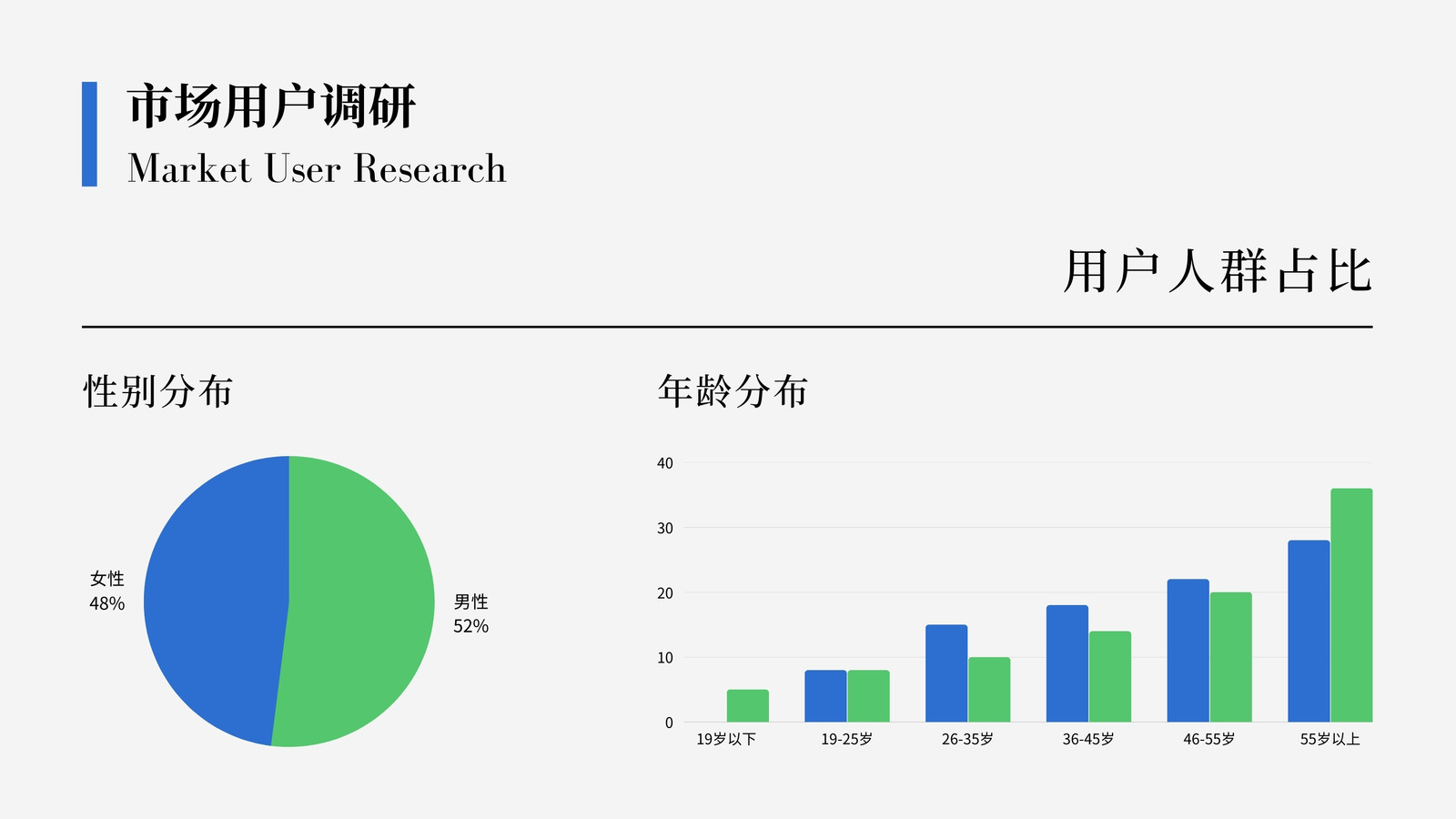 市场用户调研
Market User Research

用户人群占比

性别分布

女性
48%

男性
52%

年龄分布

40
30
20
10
0

19岁以下
19-25岁
26-35岁
36-45岁
46-55岁
55岁以上